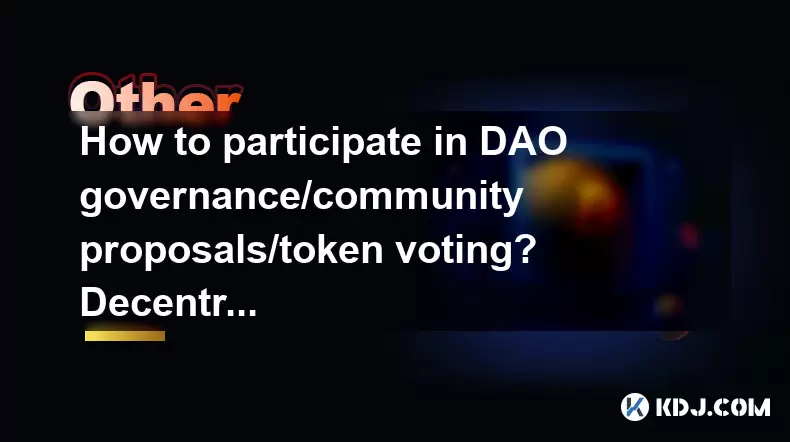 Other

How to participate in DAO governance/community proposals/token voting? Decentr...

KDJ.COM